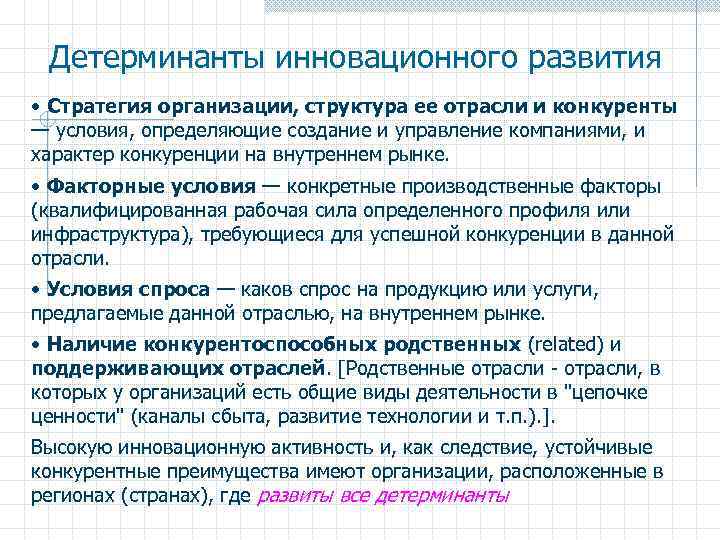 Детерминанты инновационного развития

• Стратегия организации, структура ее отрасли и конкуренты — условия, определяющие создание и управление компаниями, и характер конкуренции на внутреннем рынке.

• Факторные условия — конкретные производственные факторы (квалифицированная рабочая сила определенного профиля или инфраструктура), требующиеся для успешной конкуренции в данной отрасли.

• Условия спроса — каков спрос на продукцию или услуги, предлагаемые данной отраслью, на внутреннем рынке.

• Наличие конкурентоспособных родственных (related) и поддерживающих отраслей. [Родственные отрасли - отрасли, в которых у организаций есть общие виды деятельности в "цепочке ценности" (каналы сбыта, развитие технологии и т.п.).].

Высокую инновационную активность и, как следствие, устойчивые конкурентные преимущества имеют организации, расположенные в регионах (странах), где развиты все детерминанты